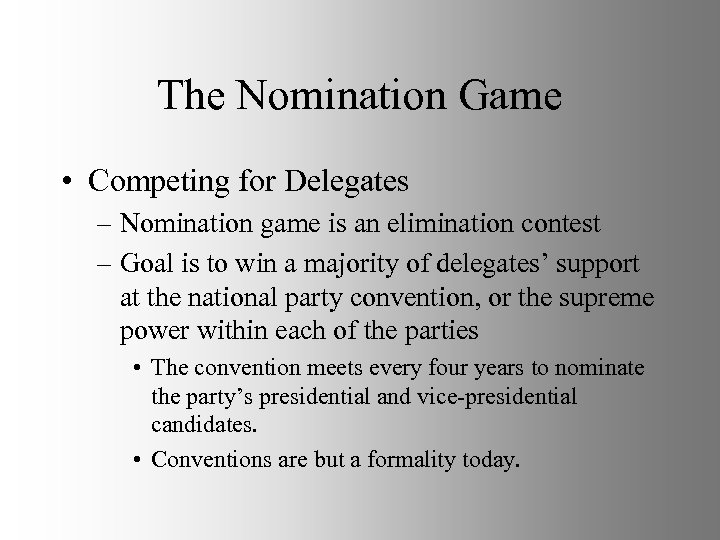 The Nomination Game

• Competing for Delegates
– Nomination game is an elimination contest
– Goal is to win a majority of delegates’ support at the national party convention, or the supreme power within each of the parties
• The convention meets every four years to nominate the party’s presidential and vice-presidential candidates.
• Conventions are but a formality today.